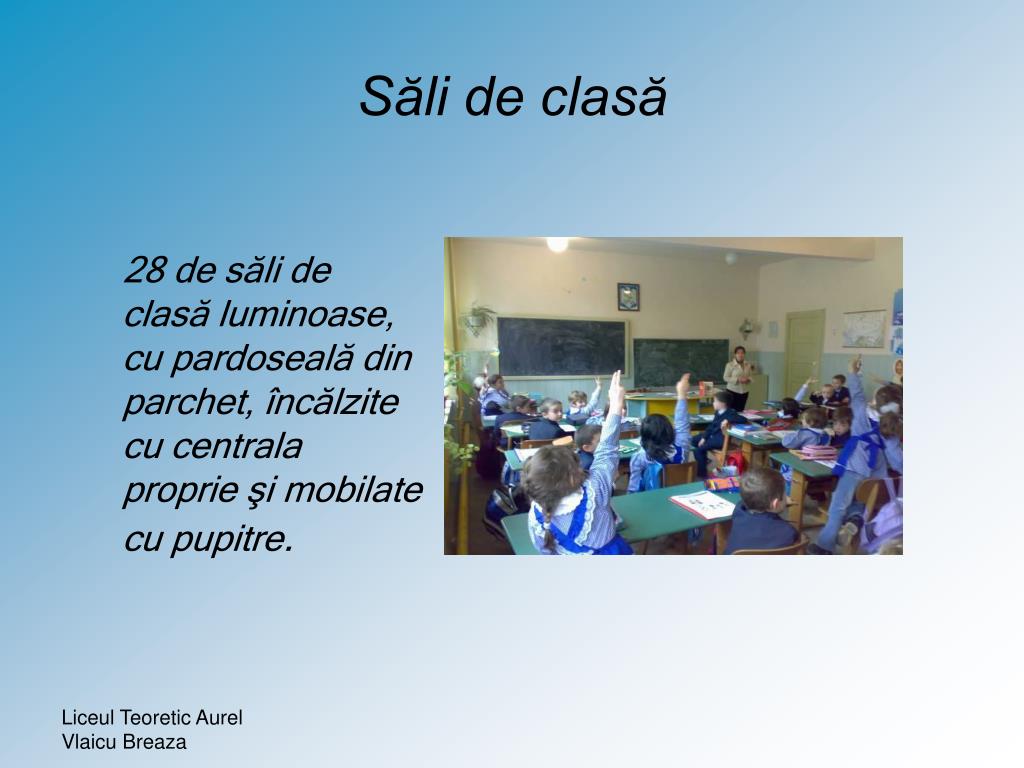 Săli de clasă

28 de săli de clasă luminoase, cu pardoseală din parchet, încălzite cu centrala proprie şi mobilate cu pupitre.

Liceul Teoretic Aurel Vlaicu Breaza